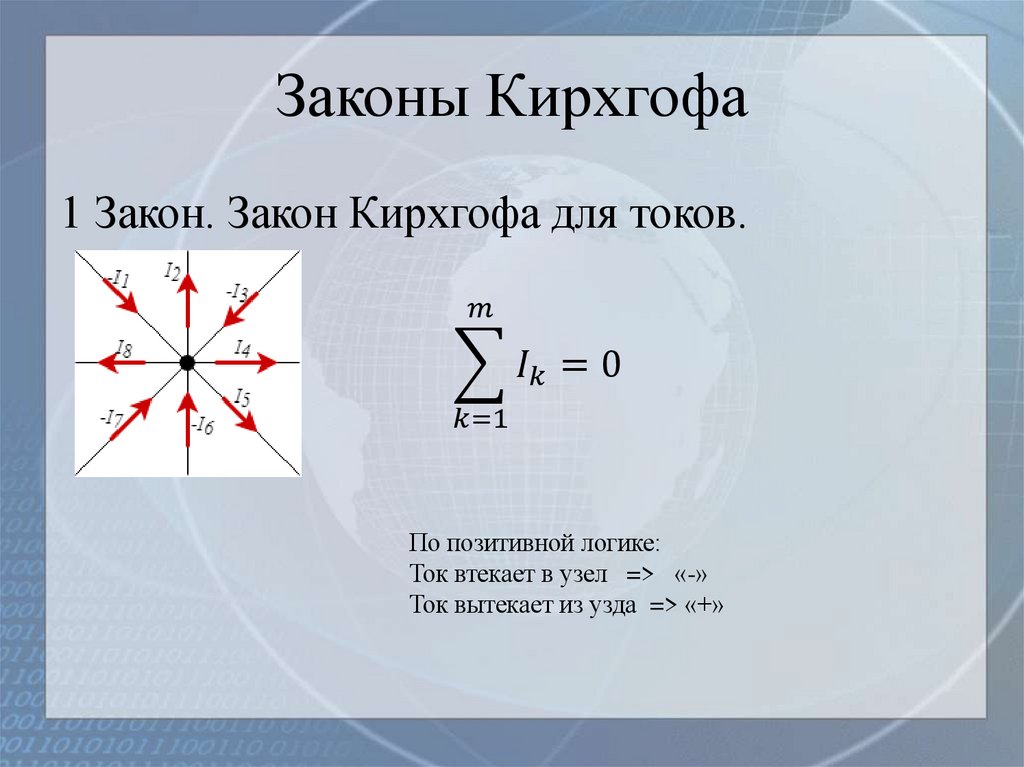 Законы Кирхгофа

1 Закон. Закон Кирхгофа для токов.

-I1
I2
-I3
I8
I4
-I7
-I6
I5

$\sum_{k=1}^{m} I_k = 0$

По позитивной логике:
Ток втекает в узел => «-»
Ток вытекает из узда => «+»